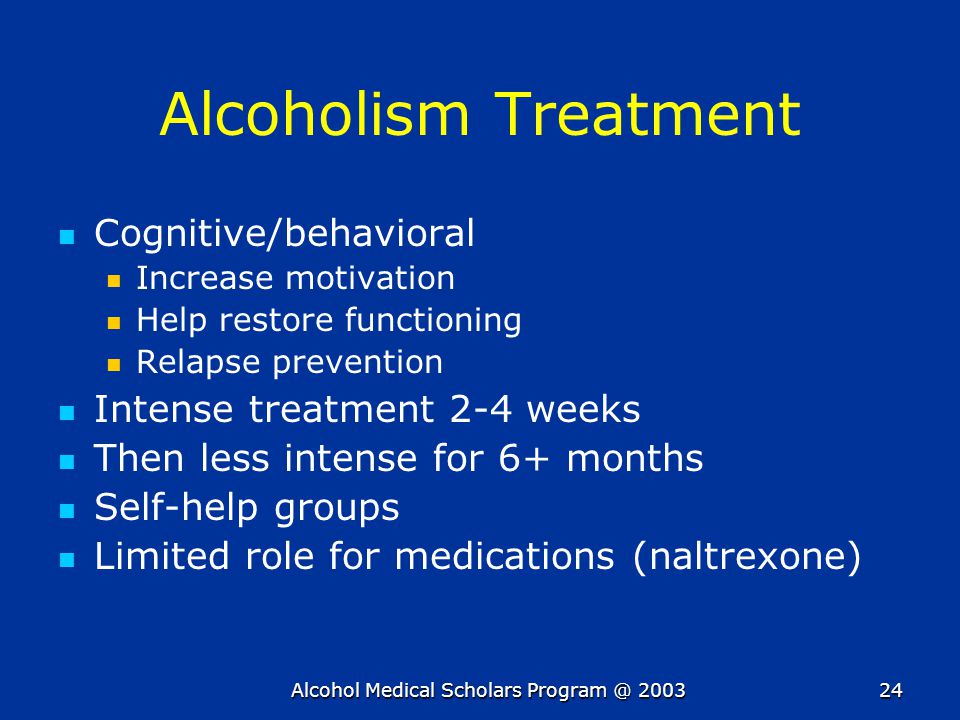 Alcoholism Treatment

- Cognitive/behavioral
  - Increase motivation
  - Help restore functioning
  - Relapse prevention
- Intense treatment 2-4 weeks
- Then less intense for 6+ months
- Self-help groups
- Limited role for medications (naltrexone)

Alcohol Medical Scholars Program @ 2003

24